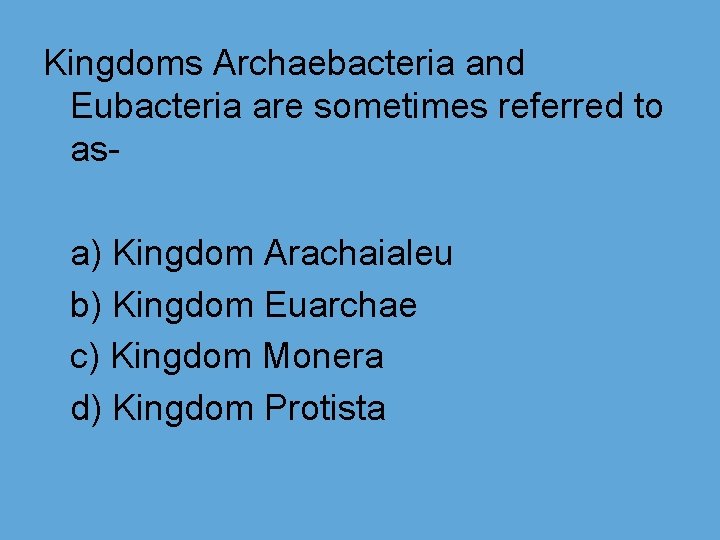 Kingdoms Archaebacteria and Eubacteria are sometimes referred to as-

a) Kingdom Arachaialeu
b) Kingdom Euarchae
c) Kingdom Monera
d) Kingdom Protista